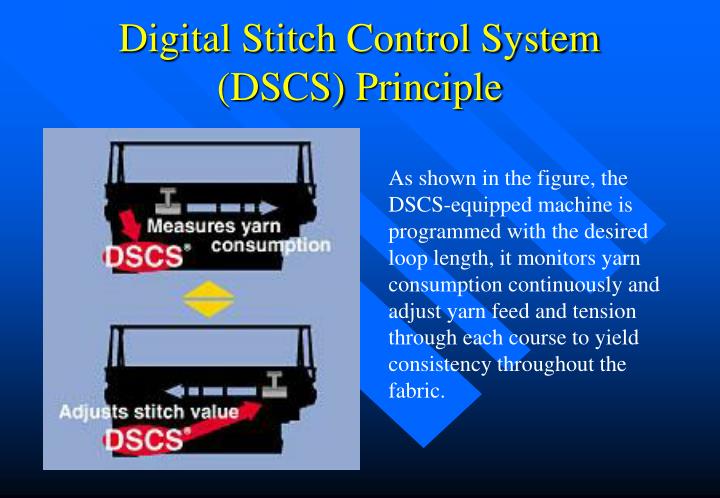 Digital Stitch Control System (DSCS) Principle

Measures yarn consumption

DSCS®

Adjusts stitch value

DSCS®

As shown in the figure, the DSCS-equipped machine is programmed with the desired loop length, it monitors yarn consumption continuously and adjust yarn feed and tension through each course to yield consistency throughout the fabric.